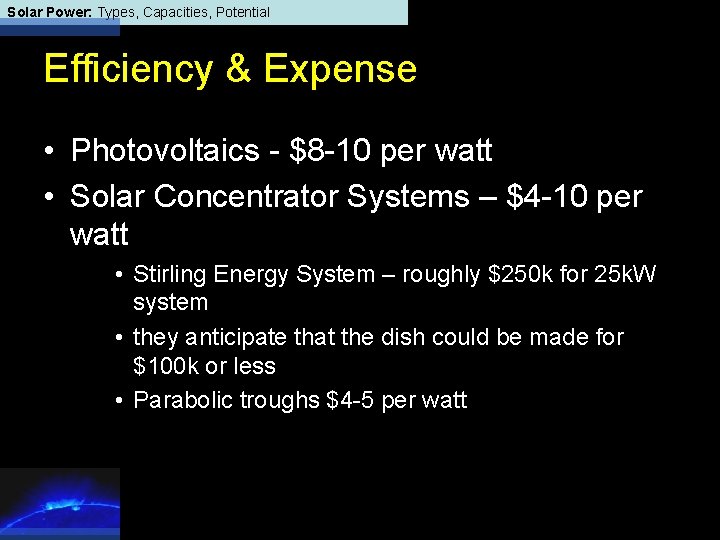 Solar Power: Types, Capacities, Potential

Efficiency & Expense

• Photovoltaics - \$8-10 per watt
• Solar Concentrator Systems – \$4-10 per watt
  • Stirling Energy System – roughly \$250k for 25kW system
  • they anticipate that the dish could be made for \$100k or less
  • Parabolic troughs \$4-5 per watt